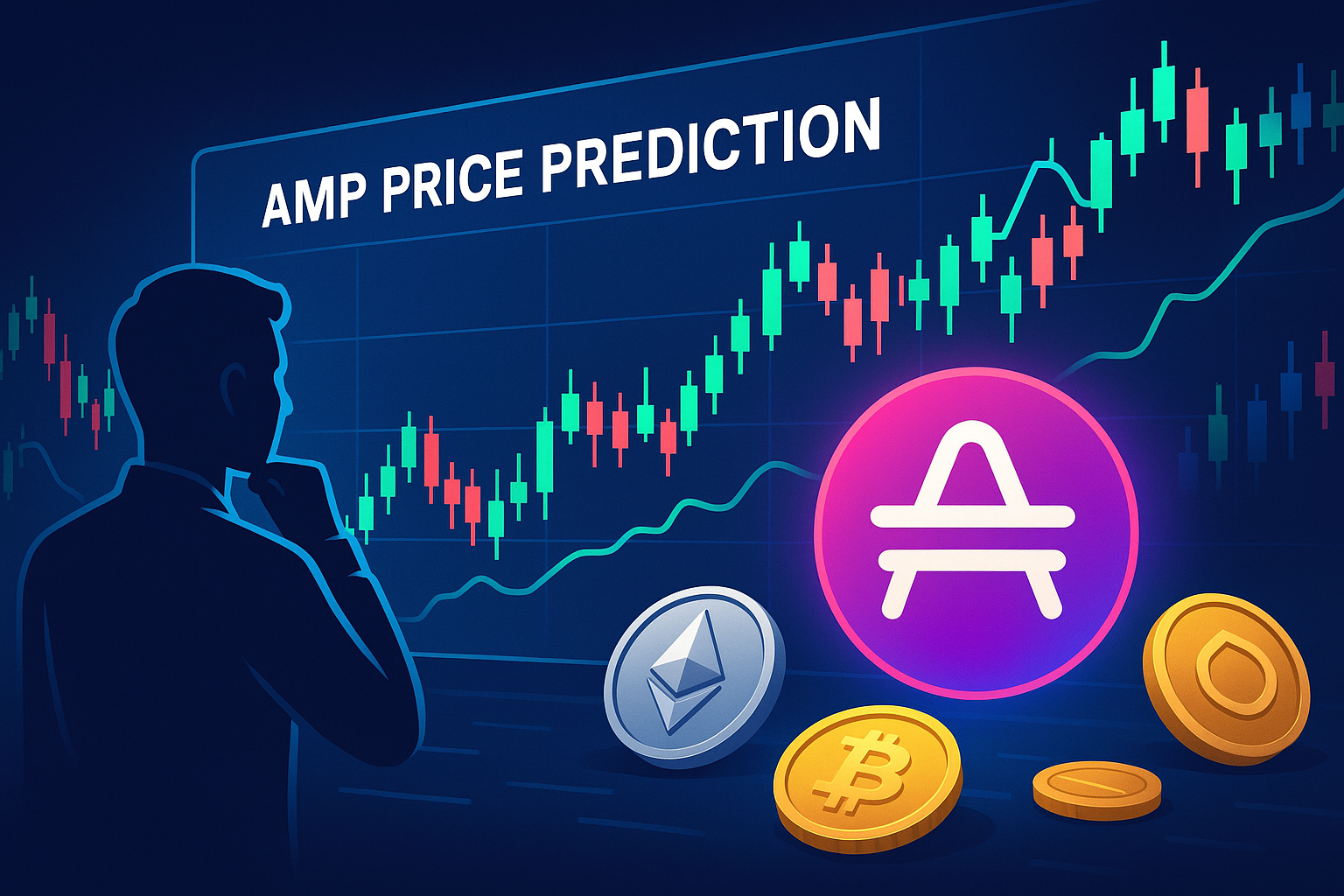 AMP PRICE PREDICTION